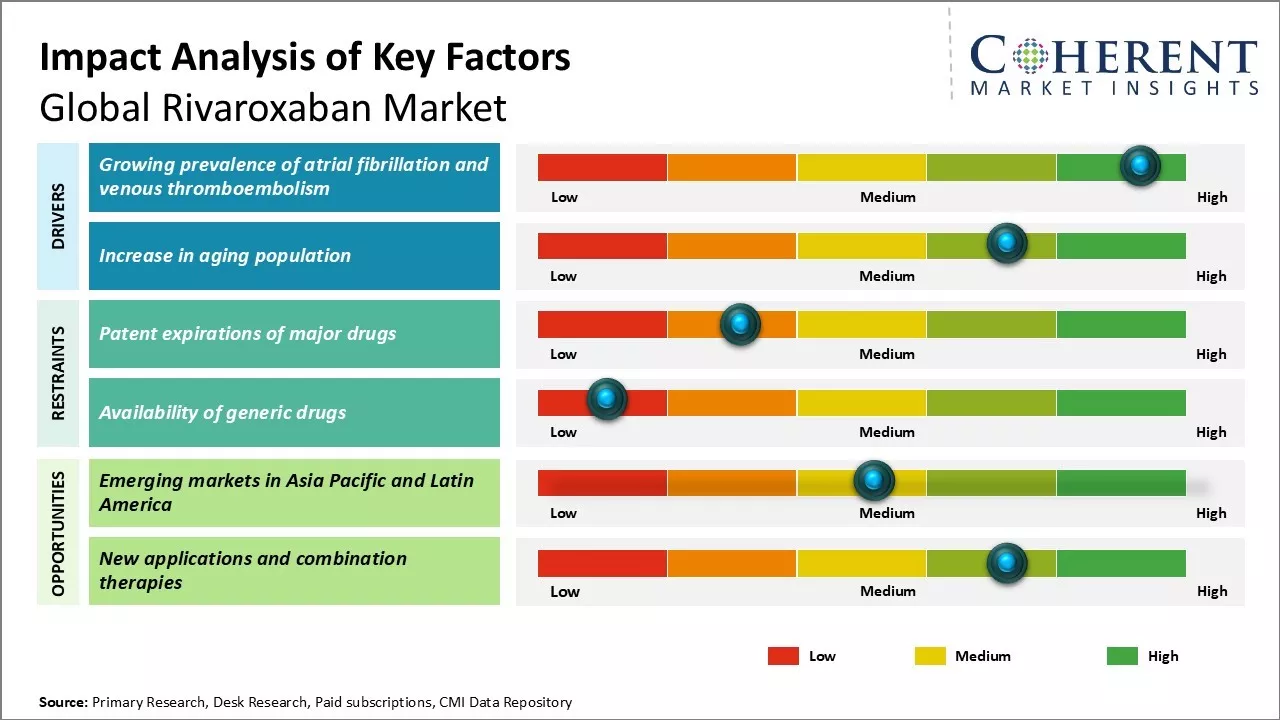 Impact Analysis of Key Factors
Global Rivaroxaban Market

COHERENT
MARKET INSIGHTS

DRIVERS

Growing prevalence of atrial fibrillation and venous thromboembolism

Low Medium High

Increase in aging population

Low Medium High

RESTRAINTS

Patent expirations of major drugs

Low Medium High

Availability of generic drugs

Low Medium High

OPPORTUNITIES

Emerging markets in Asia Pacific and Latin America

Low Medium High

New applications and combination therapies

Low Medium High

Low Medium High

Source: Primary Research, Desk Research, Paid subscriptions, CMI Data Repository